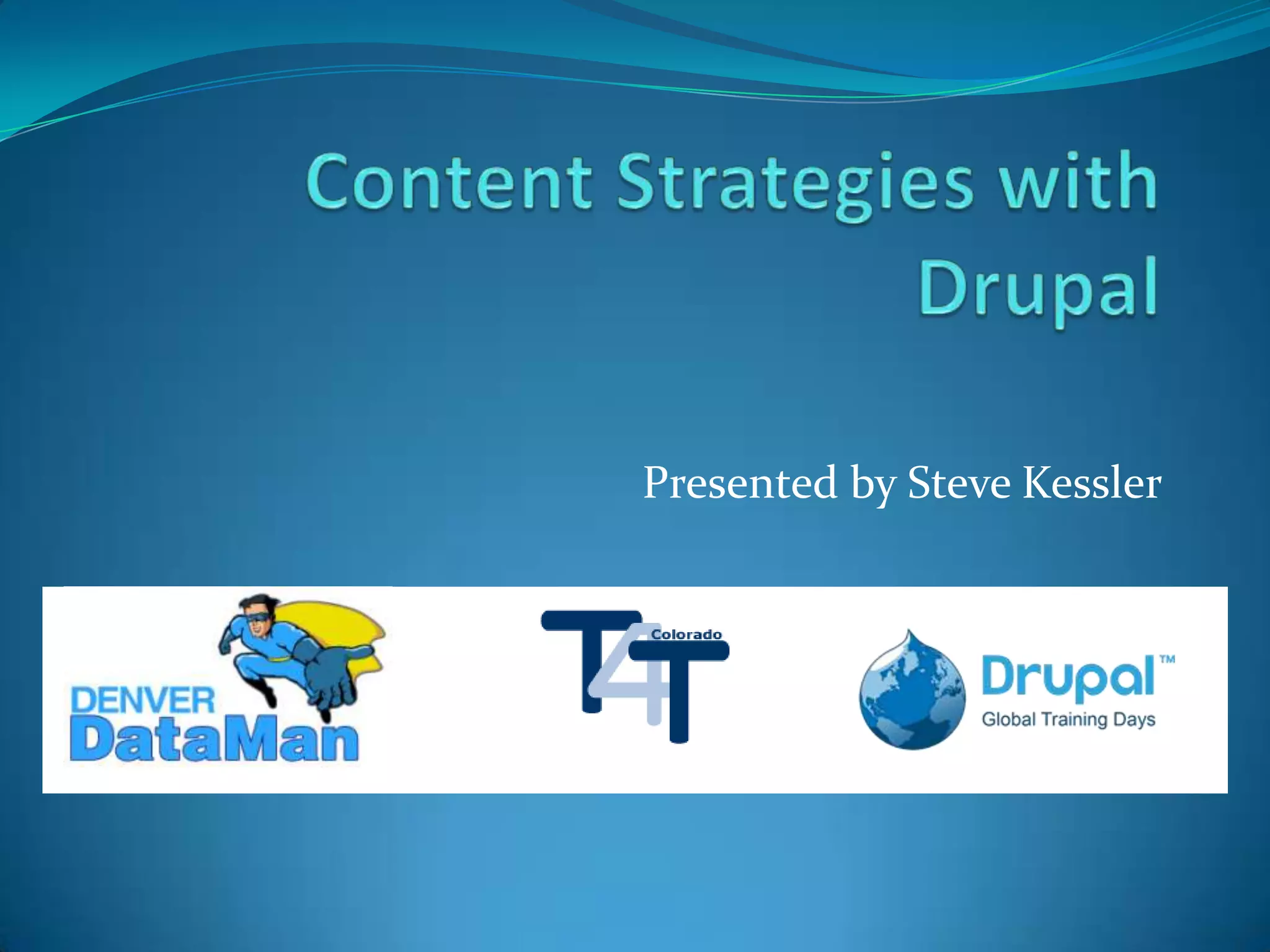 Content Strategies with Drupal

Presented by Steve Kessler

DENVER DataMan

T4T Colorado

Drupal™ Global Training Days